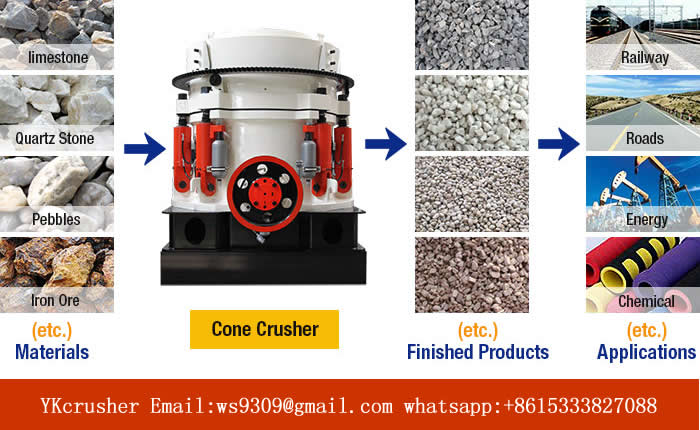 limestone
Quartz Stone
Pebbles
Iron Ore
(etc.)
Materials

Cone Crusher

(etc.)
Finished Products

Railway
Roads
Energy
Chemical
(etc.)
Applications

YKcrusher Email:ws9309@gmail.com whatsapp:+8615333827088